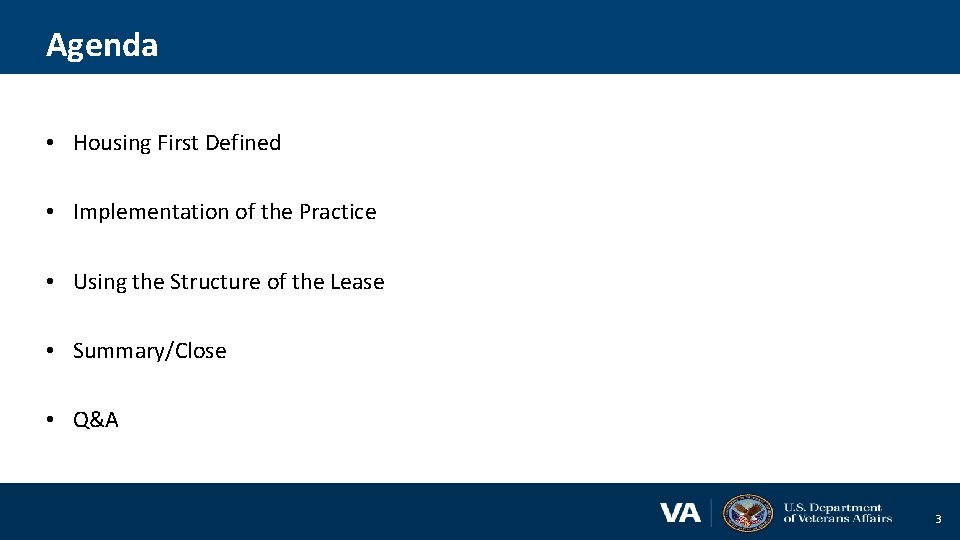 Agenda

• Housing First Defined

• Implementation of the Practice

• Using the Structure of the Lease

• Summary/Close

• Q&A

VA U.S. Department of Veterans Affairs

3